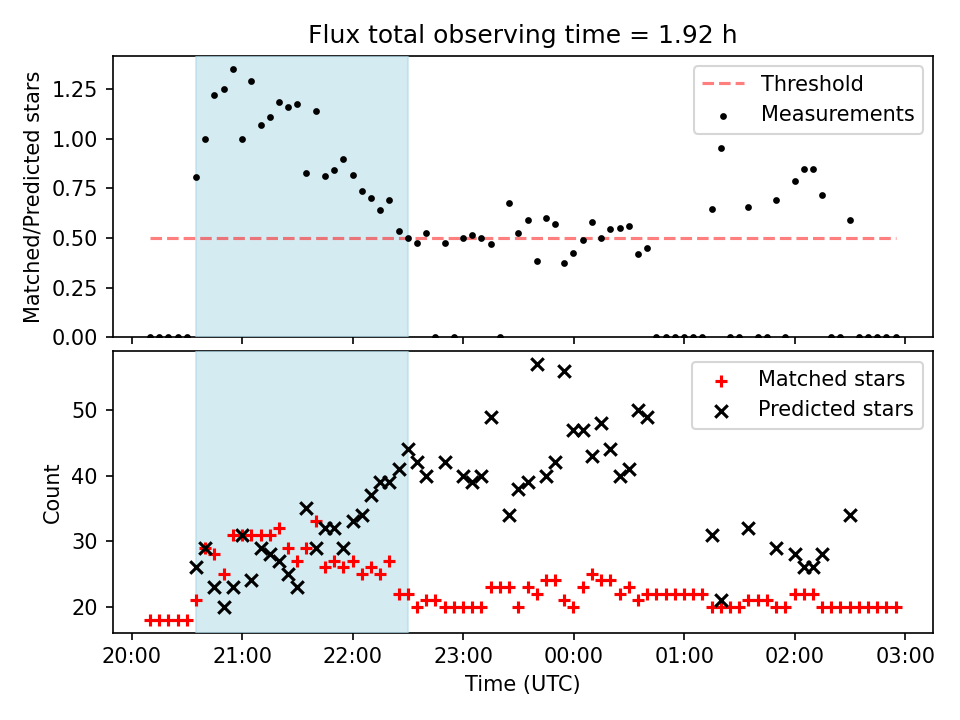 Flux total observing time = 1.92 h

Matched/Predicted stars

1.25
1.00
0.75
0.50
0.25
0.00

Threshold
Measurements

Count

50
40
30
20

Matched stars
Predicted stars

20:00 21:00 22:00 23:00 00:00 01:00 02:00 03:00

Time (UTC)